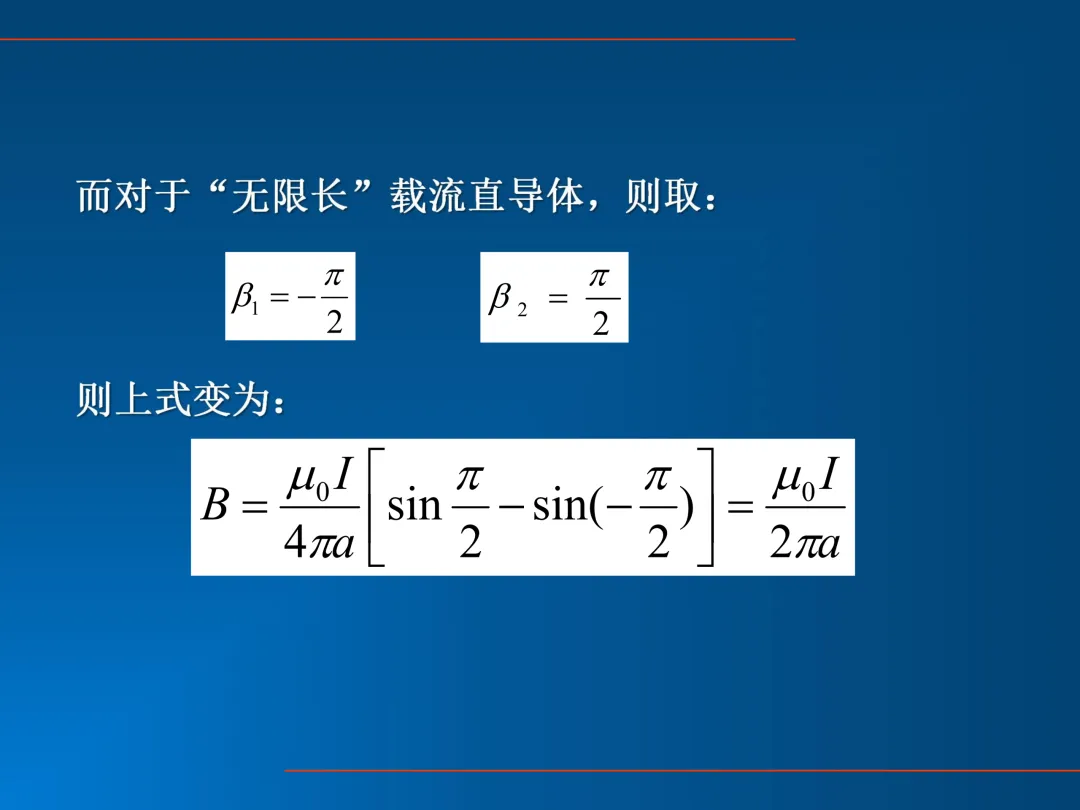 而对于“无限长”载流直导体，则取：

$\beta_1 = -\frac{\pi}{2}$ $\beta_2 = \frac{\pi}{2}$

则上式变为：

$B = \frac{\mu_0 I}{4\pi a}\left[\sin\frac{\pi}{2} - \sin(-\frac{\pi}{2})\right] = \frac{\mu_0 I}{2\pi a}$